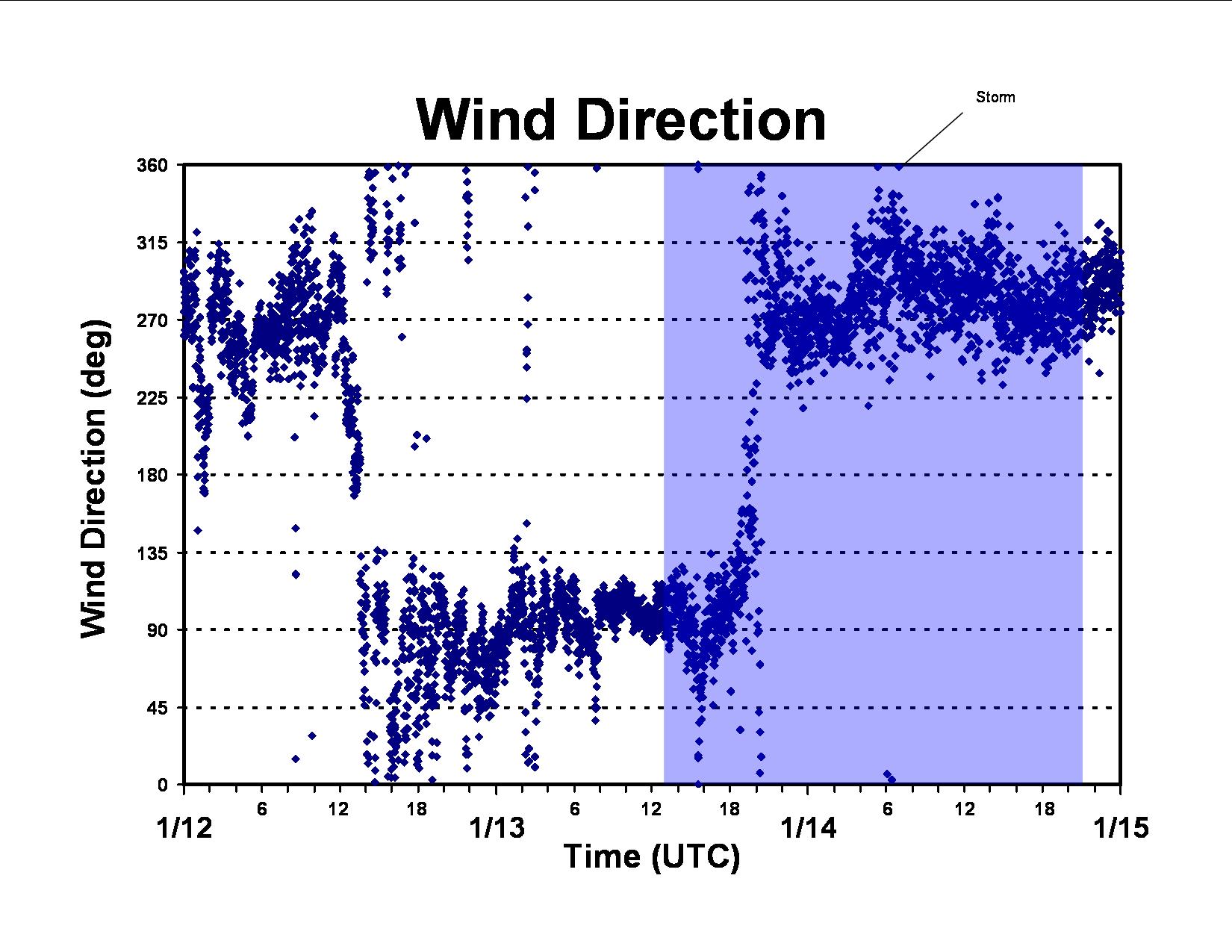 Wind Direction

Storm

Wind Direction (deg)

360
315
270
225
180
135
90
45
0

6
12
18
6
12
18
6
12
18

1/12
1/13
1/14
1/15

Time (UTC)